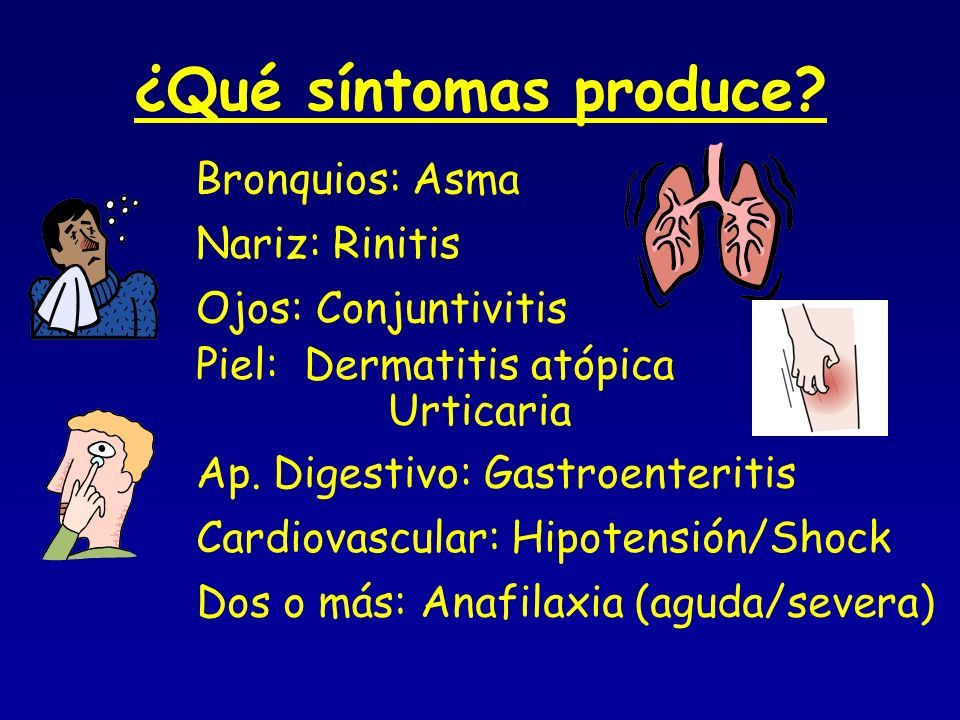 ¿Qué síntomas produce?

Bronquios: Asma

Nariz: Rinitis

Ojos: Conjuntivitis

Piel: Dermatitis atópica
Urticaria

Ap. Digestivo: Gastroenteritis

Cardiovascular: Hipotensión/Shock

Dos o más: Anafilaxia (aguda/severa)